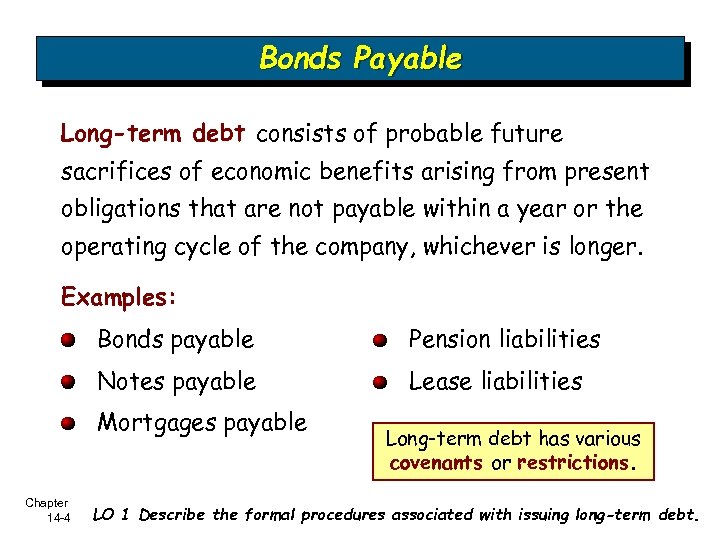 Bonds Payable

Long-term debt consists of probable future sacrifices of economic benefits arising from present obligations that are not payable within a year or the operating cycle of the company, whichever is longer.

Examples:

Bonds payable

Notes payable

Mortgages payable

Pension liabilities

Lease liabilities

Long-term debt has various covenants or restrictions.

Chapter 14-4

LO 1 Describe the formal procedures associated with issuing long-term debt.